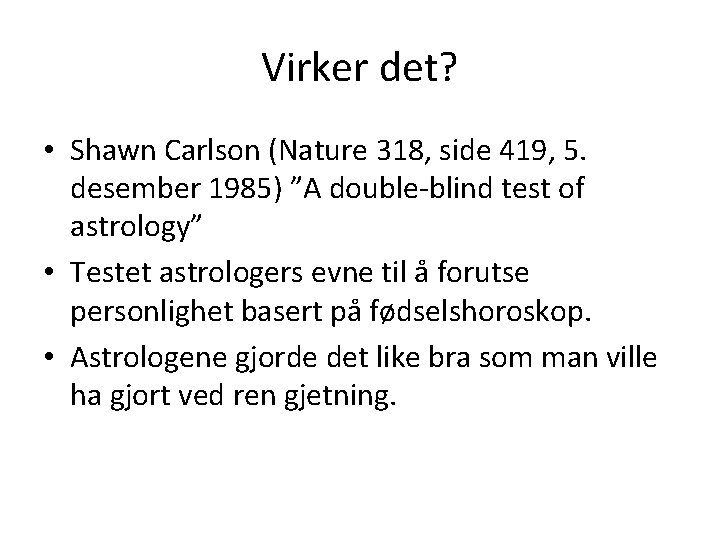 Virker det?

• Shawn Carlson (Nature 318, side 419, 5. desember 1985) ”A double-blind test of astrology”
• Testet astrologers evne til å forutse personlighet basert på fødselshoroskop.
• Astrologene gjorde det like bra som man ville ha gjort ved ren gjetning.